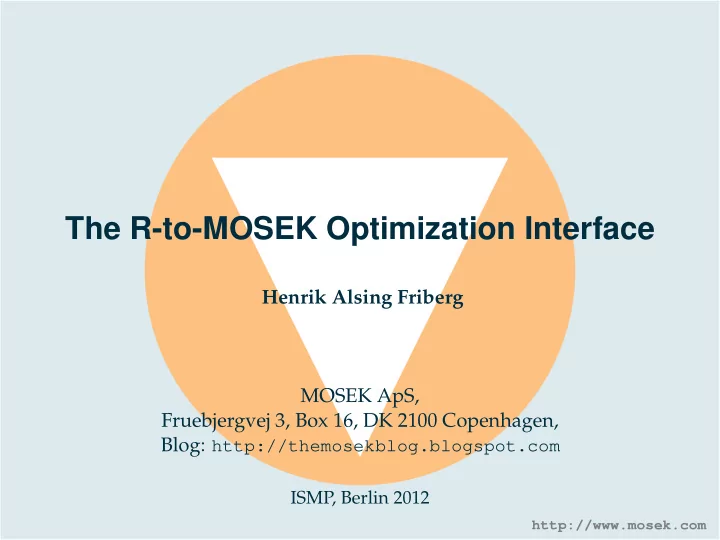 The R-to-MOSEK Optimization Interface

Henrik Alsing Friberg

MOSEK ApS,
Fruebjergvej 3, Box 16, DK 2100 Copenhagen,
Blog: http://themosekblog.blogspot.com

ISMP, Berlin 2012

http://www.mosek.com